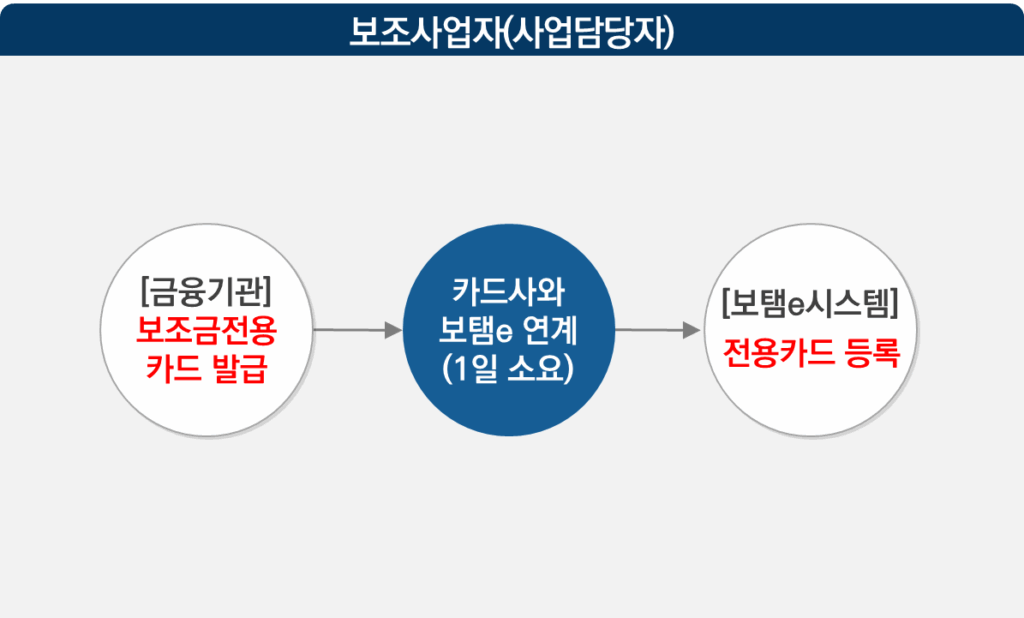 보조사업자(사업담당자)

[금융기관]
보조금전용
카드 발급

카드사와
보탬e 연계
(1일 소요)

[보탬e시스템]
전용카드 등록